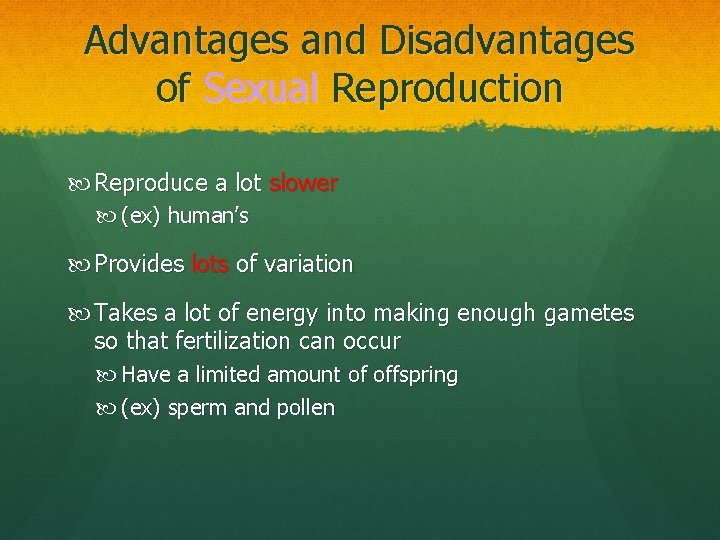 Advantages and Disadvantages of Sexual Reproduction

Reproduce a lot slower

(ex) human's

Provides lots of variation

Takes a lot of energy into making enough gametes so that fertilization can occur

Have a limited amount of offspring

(ex) sperm and pollen